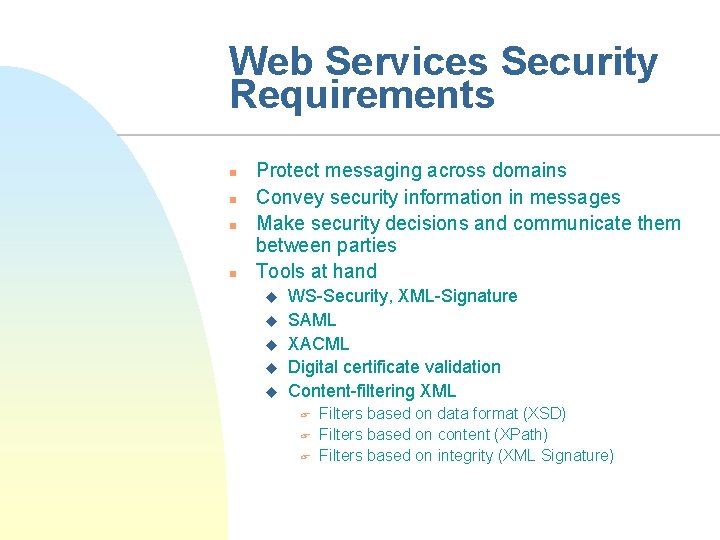 Web Services Security Requirements

- Protect messaging across domains
- Convey security information in messages
- Make security decisions and communicate them between parties
- Tools at hand
  - WS-Security, XML-Signature
  - SAML
  - XACML
  - Digital certificate validation
  - Content-filtering XML
    - Filters based on data format (XSD)
    - Filters based on content (XPath)
    - Filters based on integrity (XML Signature)